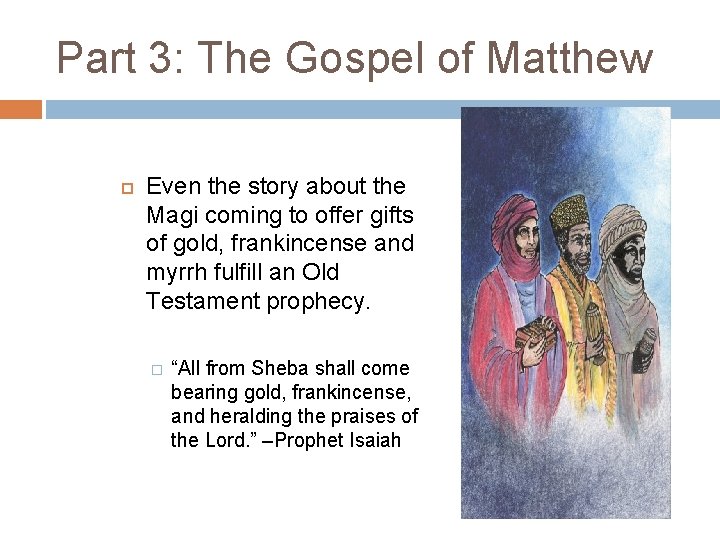 Part 3: The Gospel of Matthew

Even the story about the Magi coming to offer gifts of gold, frankincense and myrrh fulfill an Old Testament prophecy.

“All from Sheba shall come bearing gold, frankincense, and heralding the praises of the Lord.” –Prophet Isaiah